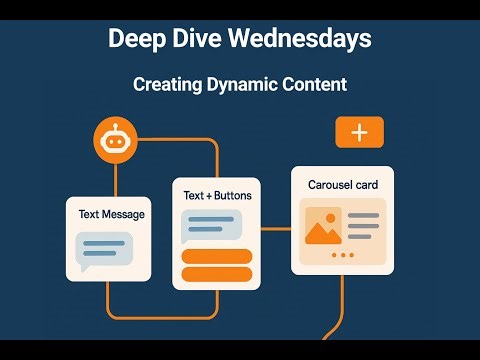 Deep Dive Wednesdays

Creating Dynamic Content

+

Text Message

Text + Buttons

Carousel card